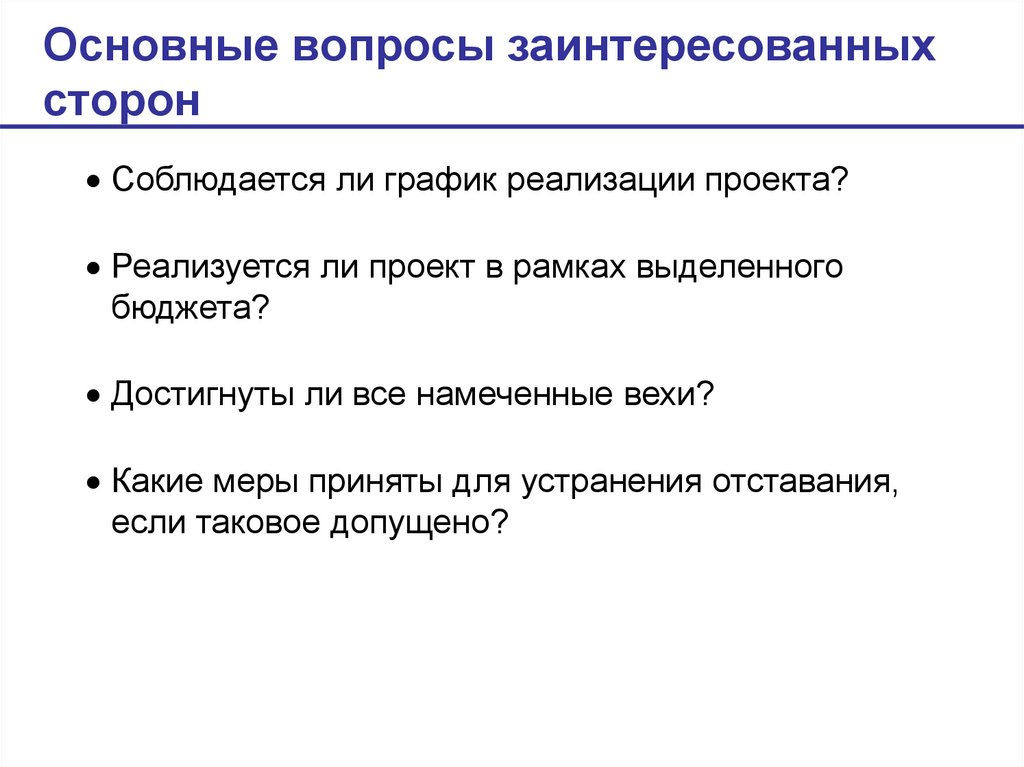 Основные вопросы заинтересованных сторон

• Соблюдается ли график реализации проекта?

• Реализуется ли проект в рамках выделенного бюджета?

• Достигнуты ли все намеченные вехи?

• Какие меры приняты для устранения отставания, если таковое допущено?